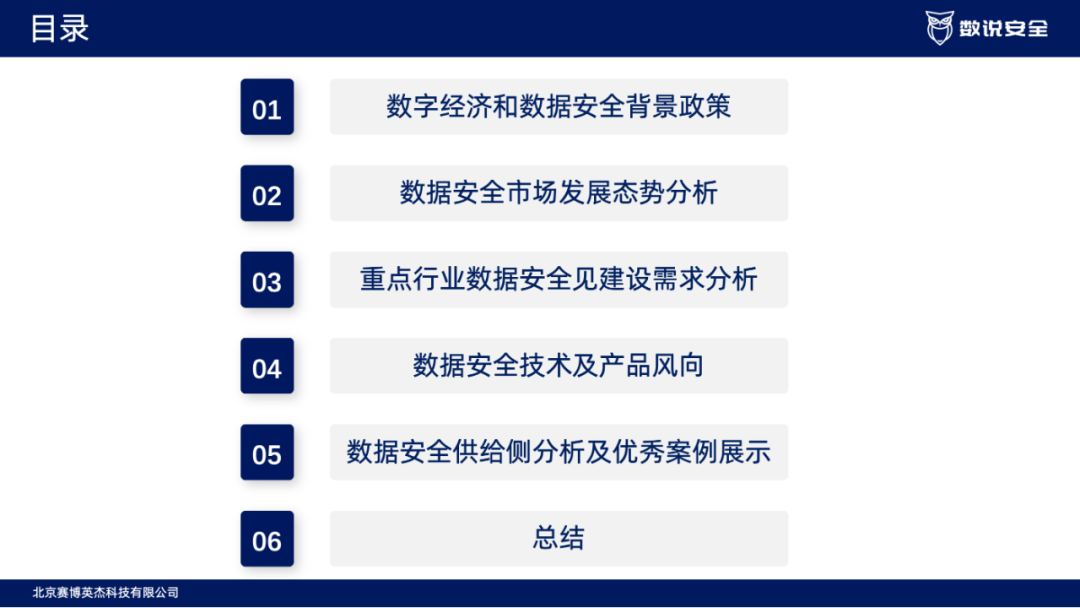 目录

数说安全

01 数字经济和数据安全背景政策

02 数据安全市场发展态势分析

03 重点行业数据安全见建设需求分析

04 数据安全技术及产品风向

05 数据安全供给侧分析及优秀案例展示

06 总结

北京赛博英杰科技有限公司